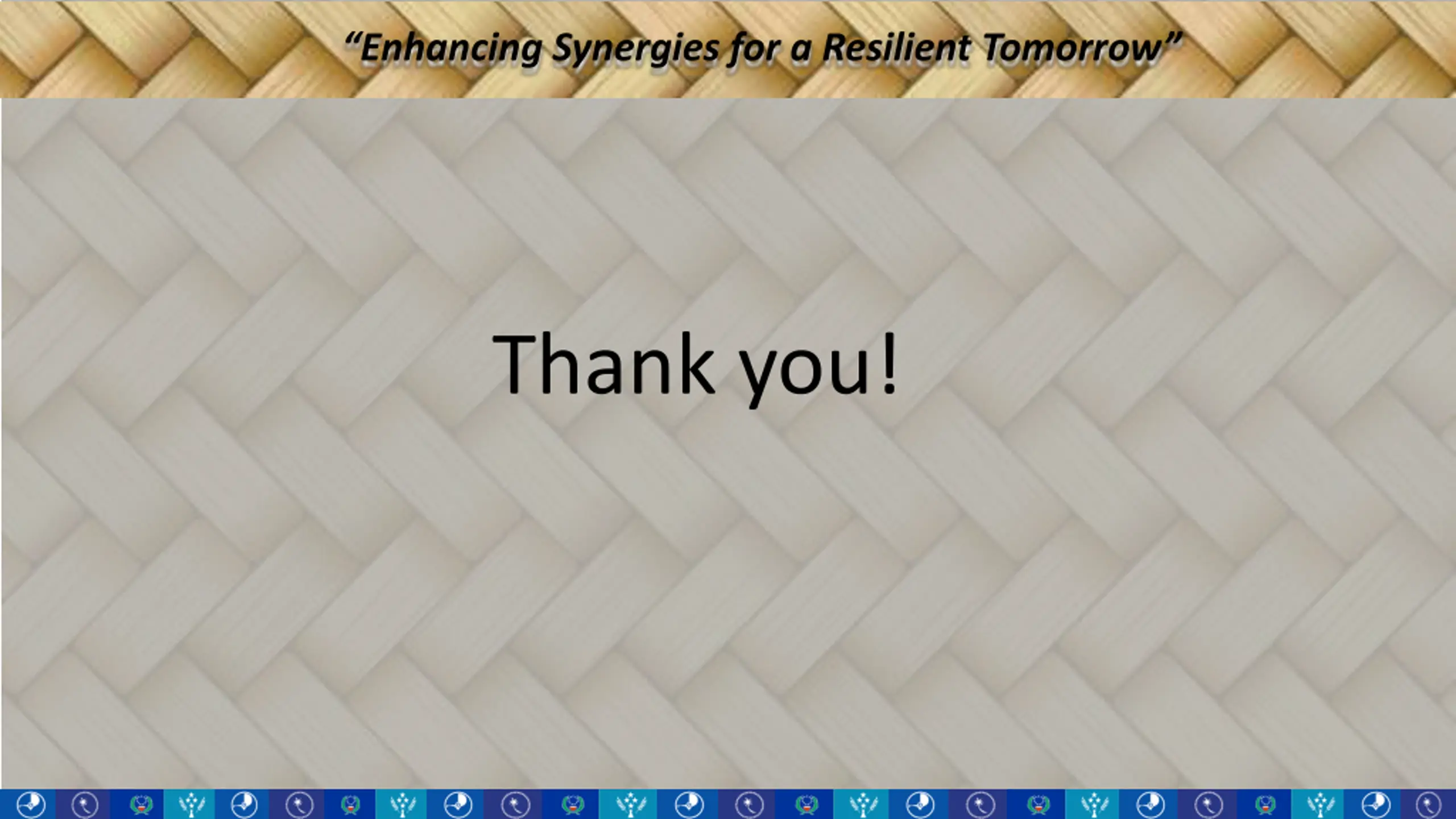 “Enhancing Synergies for a Resilient Tomorrow”

Thank you!